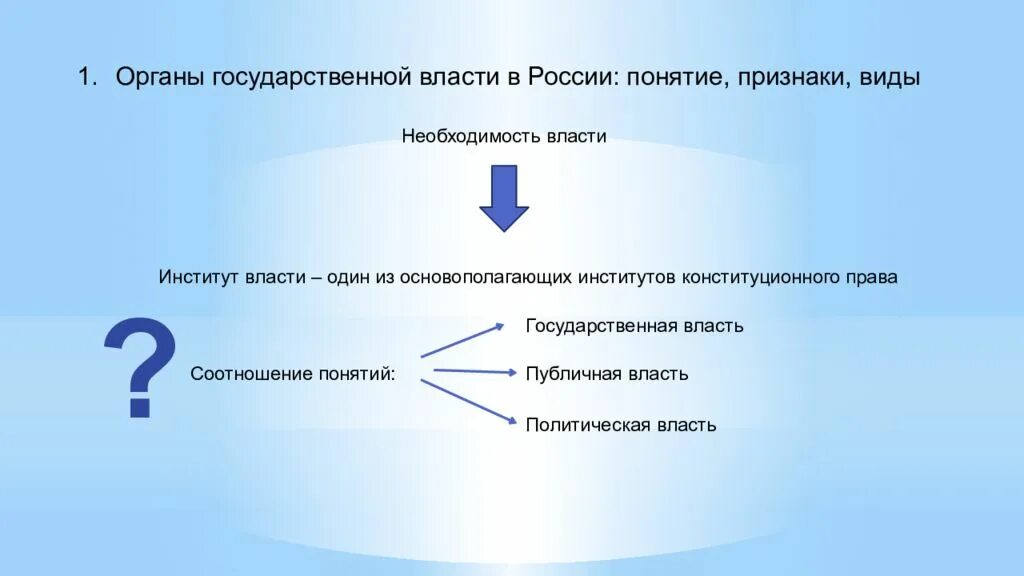 1. Органы государственной власти в России: понятие, признаки, виды

Необходимость власти

Институт власти – один из основополагающих институтов конституционного права

?

Соотношение понятий:

Государственная власть

Публичная власть

Политическая власть